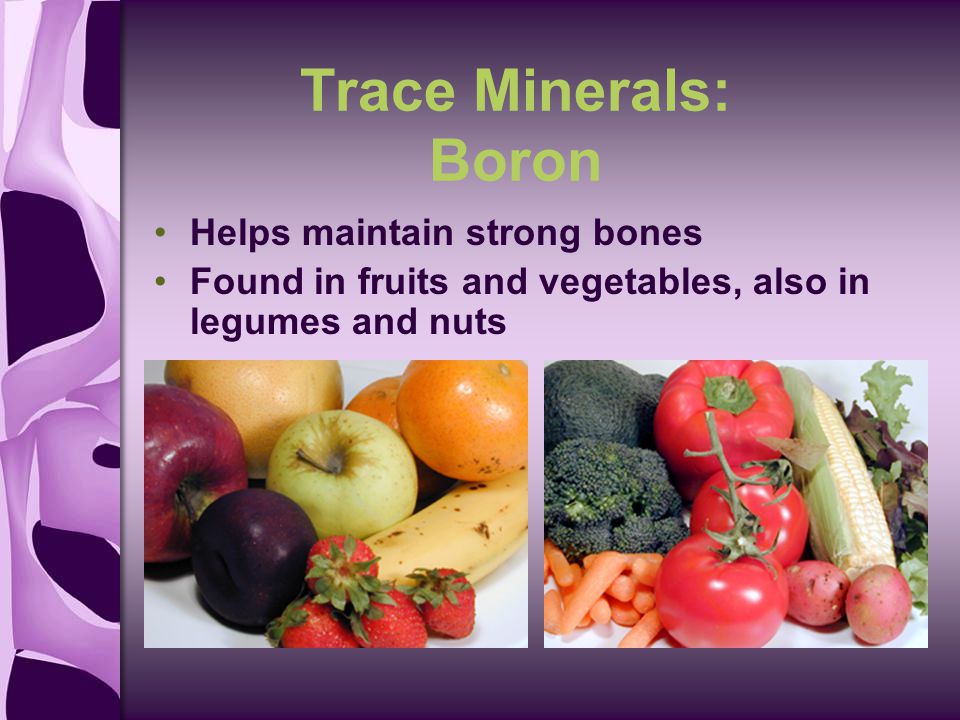 Trace Minerals:
Boron

• Helps maintain strong bones
• Found in fruits and vegetables, also in legumes and nuts